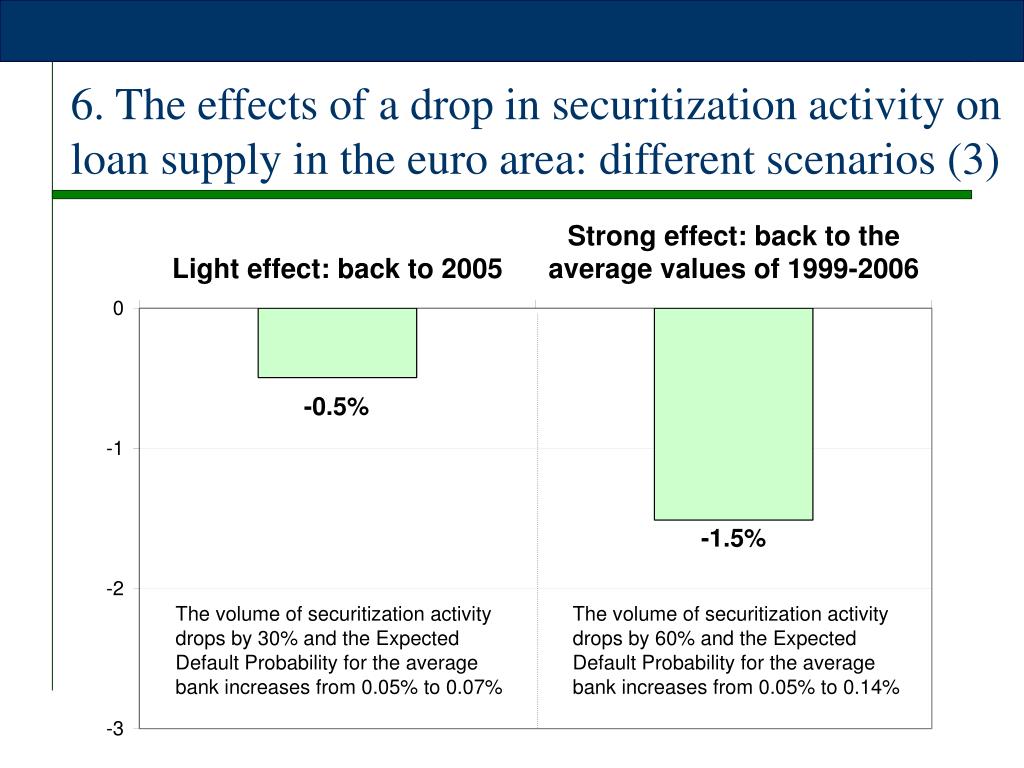 6. The effects of a drop in securitization activity on loan supply in the euro area: different scenarios (3)

Light effect: back to 2005

Strong effect: back to the average values of 1999-2006

0
-1
-2
-3

-0.5%

-1.5%

The volume of securitization activity drops by 30% and the Expected Default Probability for the average bank increases from 0.05% to 0.07%

The volume of securitization activity drops by 60% and the Expected Default Probability for the average bank increases from 0.05% to 0.14%